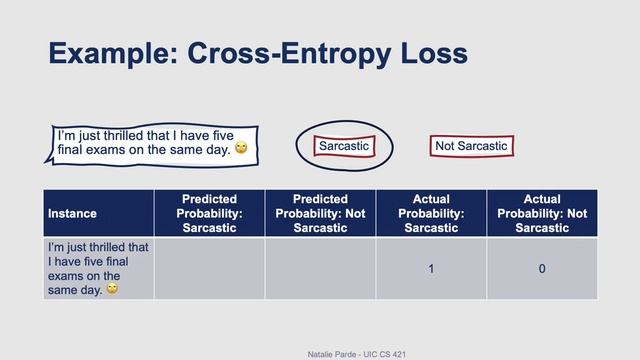 Example: Cross-Entropy Loss

I'm just thrilled that I have five final exams on the same day. 🙄

Sarcastic

Not Sarcastic

| Instance | Predicted Probability: Sarcastic | Predicted Probability: Not Sarcastic | Actual Probability: Sarcastic | Actual Probability: Not Sarcastic |
|---|---|---|---|---|
| I'm just thrilled that I have five final exams on the same day. 🙄 | | | 1 | 0 |

Natalie Parde - UIC CS 421